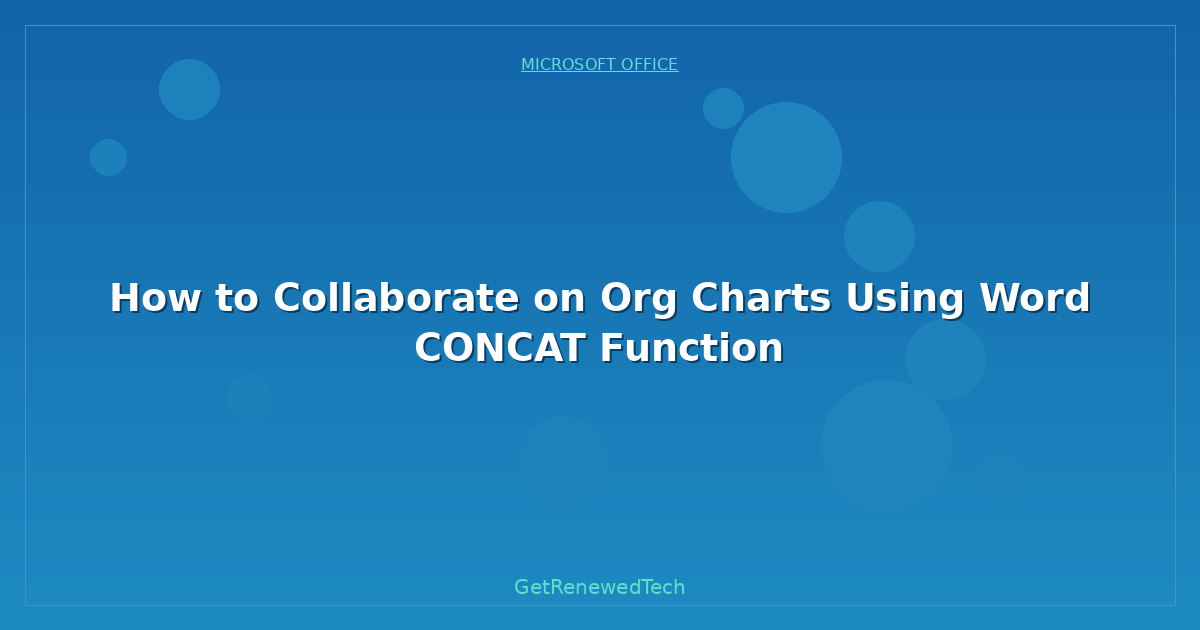 MICROSOFT OFFICE

How to Collaborate on Org Charts Using Word CONCAT Function

GetRenewedTech